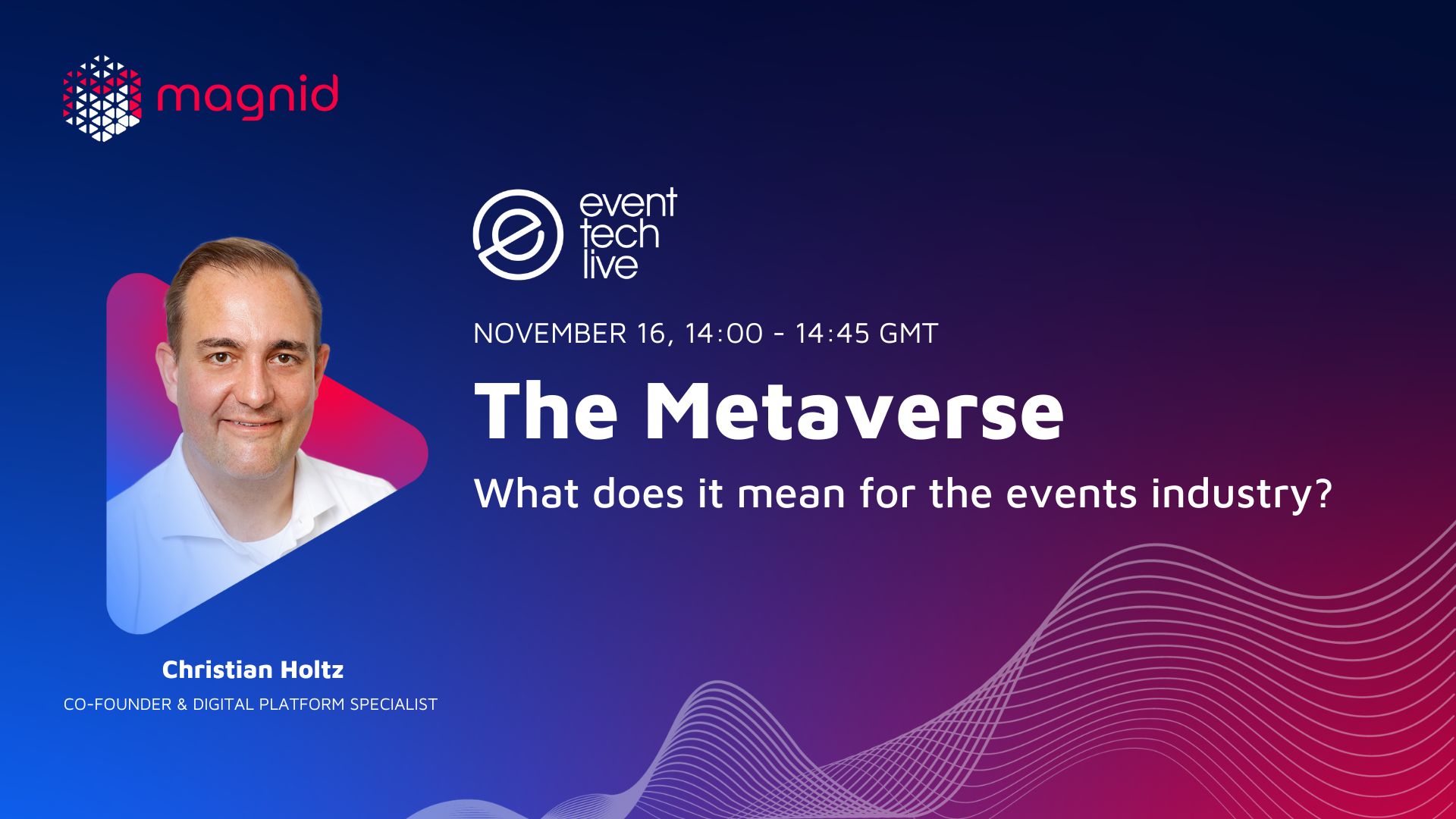 magnid

event tech live

NOVEMBER 16, 14:00 - 14:45 GMT

The Metaverse

What does it mean for the events industry?

Christian Holtz

CO-FOUNDER & DIGITAL PLATFORM SPECIALIST